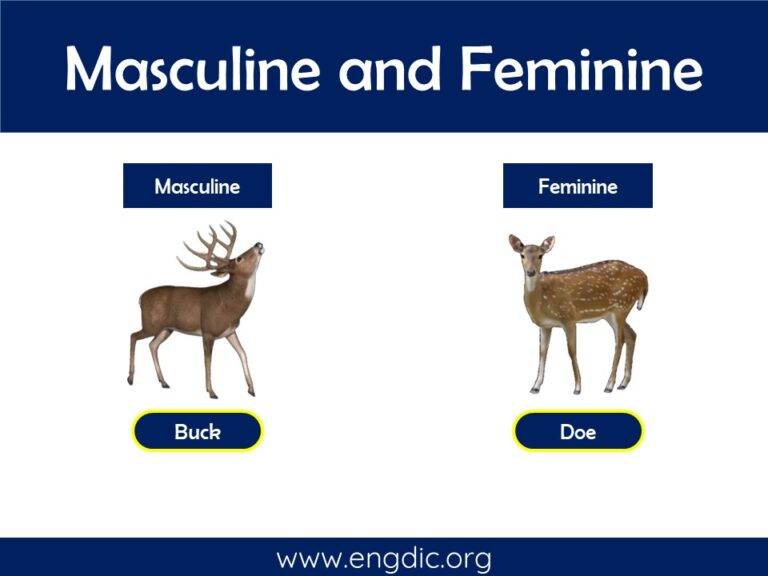 Masculine and Feminine

Masculine

Buck

Feminine

Doe

www.engdic.org